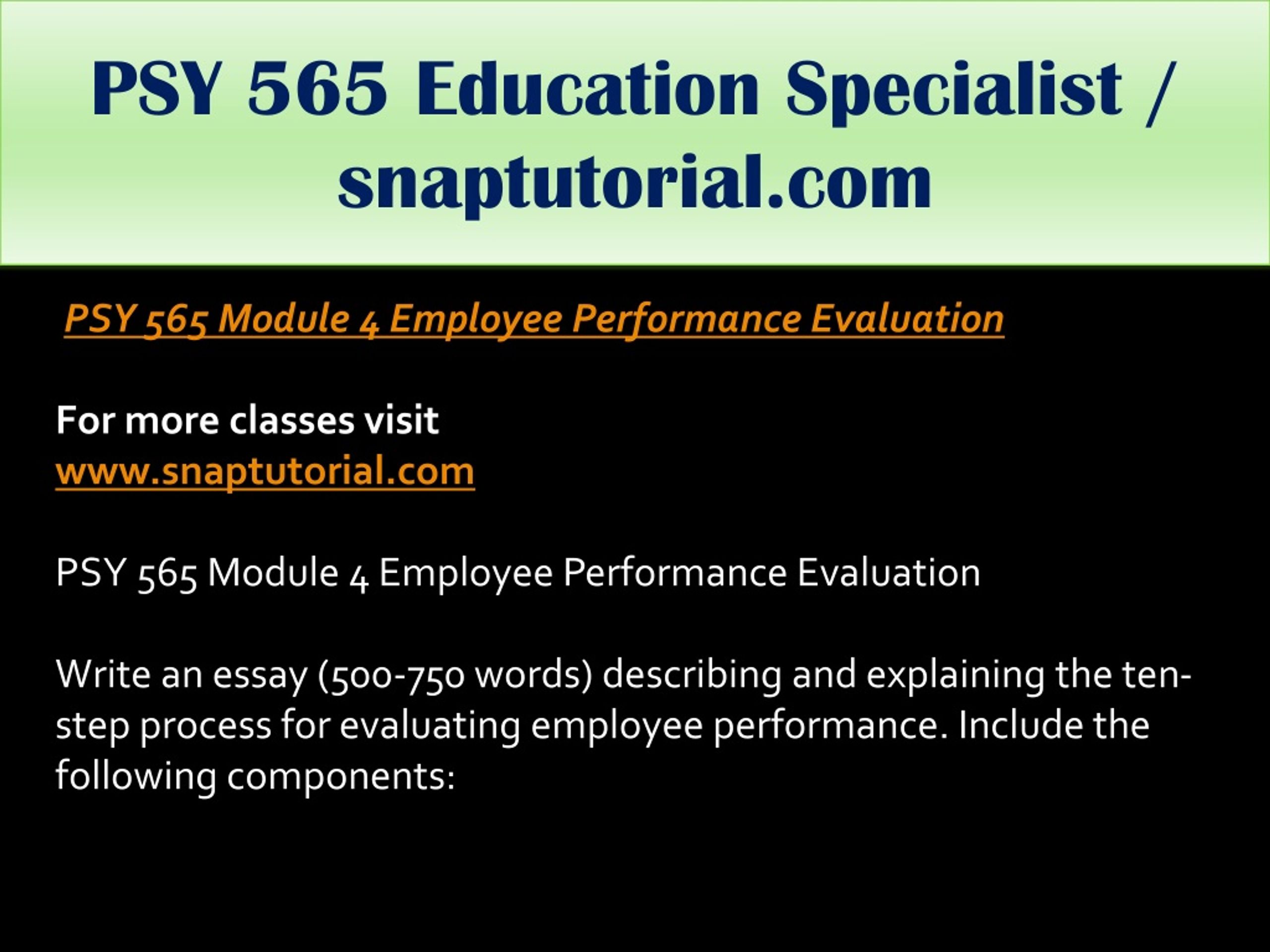 PSY 565 Education Specialist / snaptutorial.com

PSY 565 Module 4 Employee Performance Evaluation

For more classes visit
www.snaptutorial.com

PSY 565 Module 4 Employee Performance Evaluation

Write an essay (500-750 words) describing and explaining the ten-step process for evaluating employee performance. Include the following components: